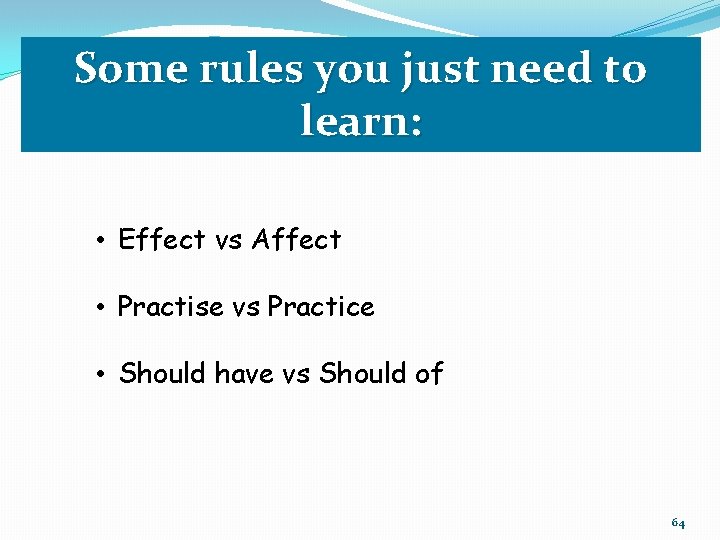 Some rules you just need to learn:

• Effect vs Affect

• Practise vs Practice

• Should have vs Should of

64